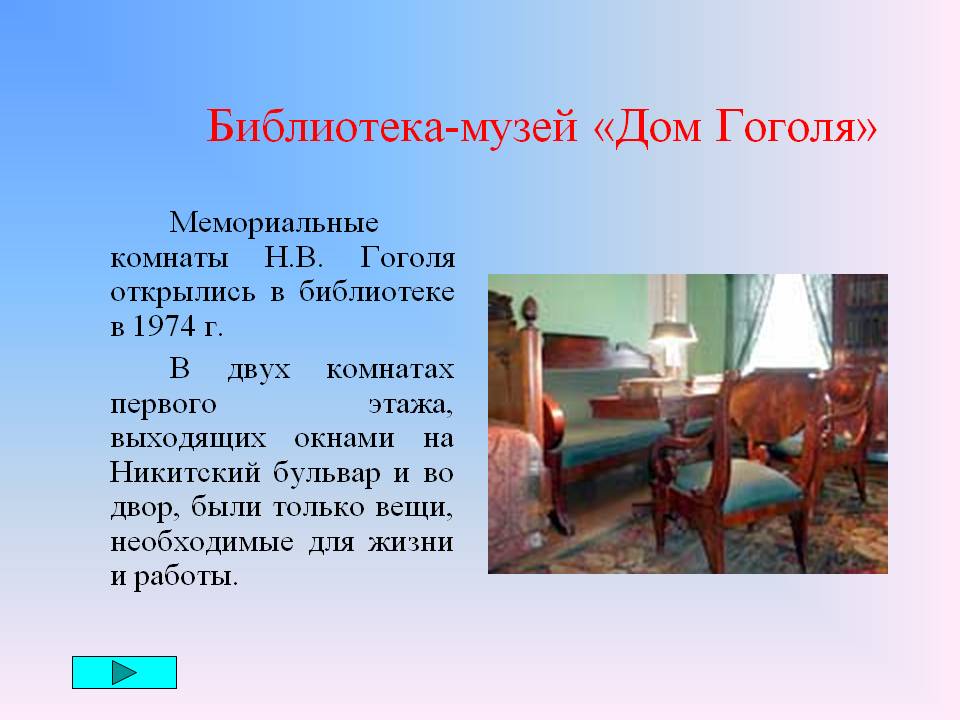 Библиотека-музей «Дом Гоголя»

Мемориальные комнаты Н.В. Гоголя открылись в библиотеке в 1974 г.

В двух комнатах первого этажа, выходящих окнами на Никитский бульвар и во двор, были только вещи, необходимые для жизни и работы.